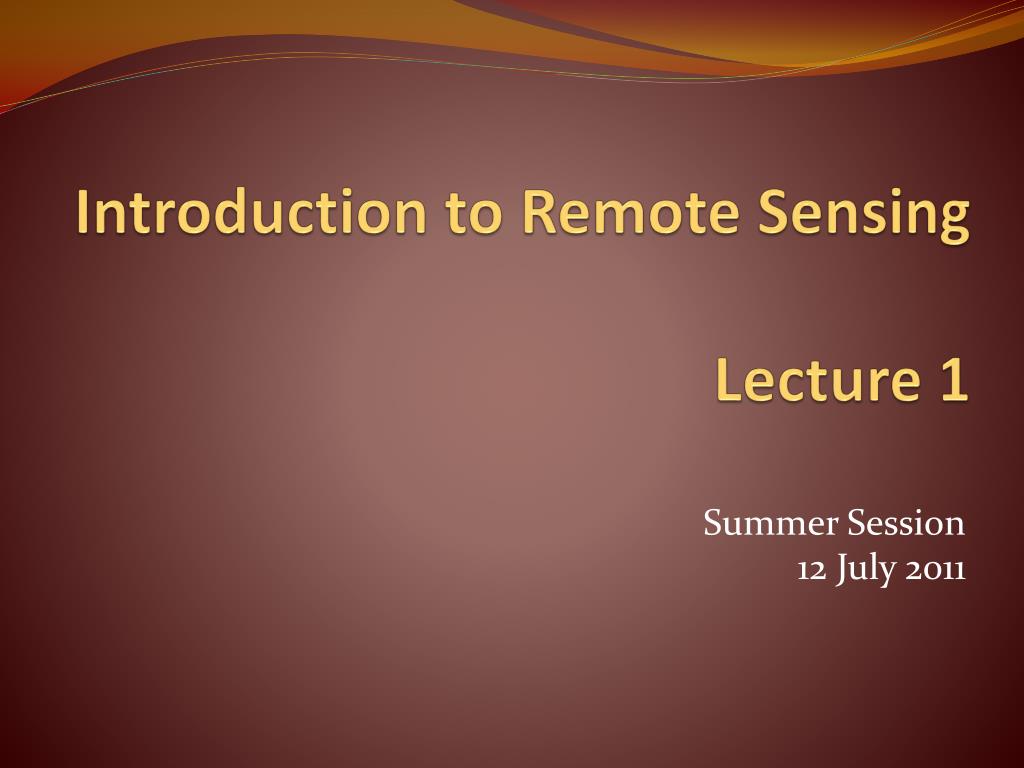 Introduction to Remote Sensing

Lecture 1

Summer Session
12 July 2011